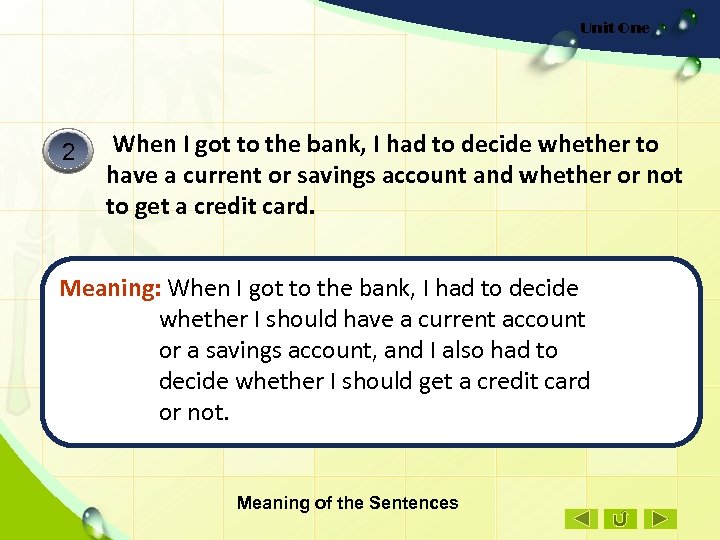 Unit One

2 When I got to the bank, I had to decide whether to have a current or savings account and whether or not to get a credit card.

Meaning: When I got to the bank, I had to decide whether I should have a current account or a savings account, and I also had to decide whether I should get a credit card or not.

Meaning of the Sentences